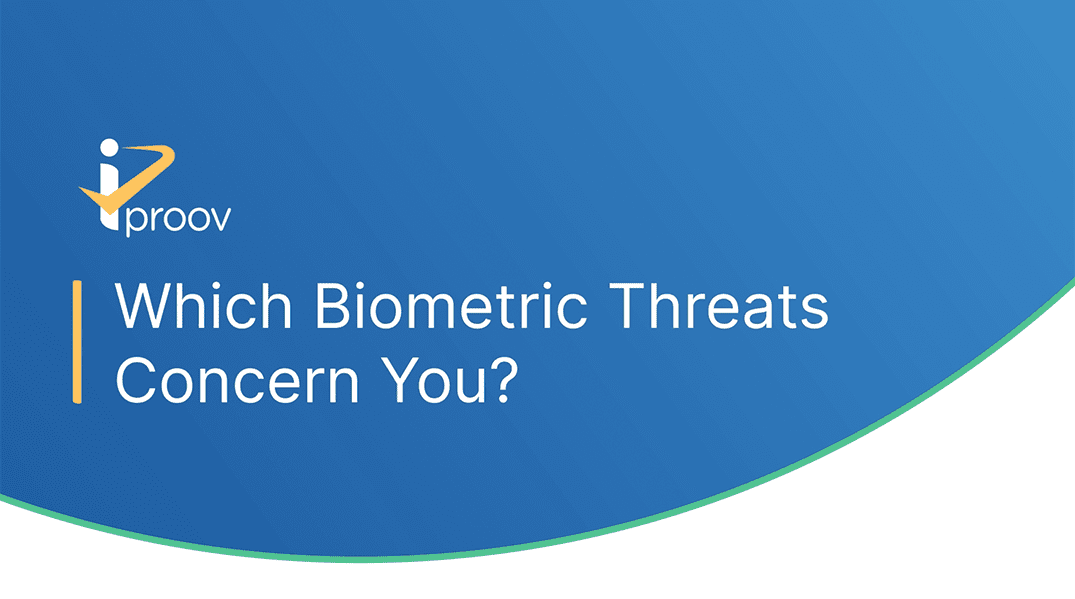 iproov

Which Biometric Threats Concern You?